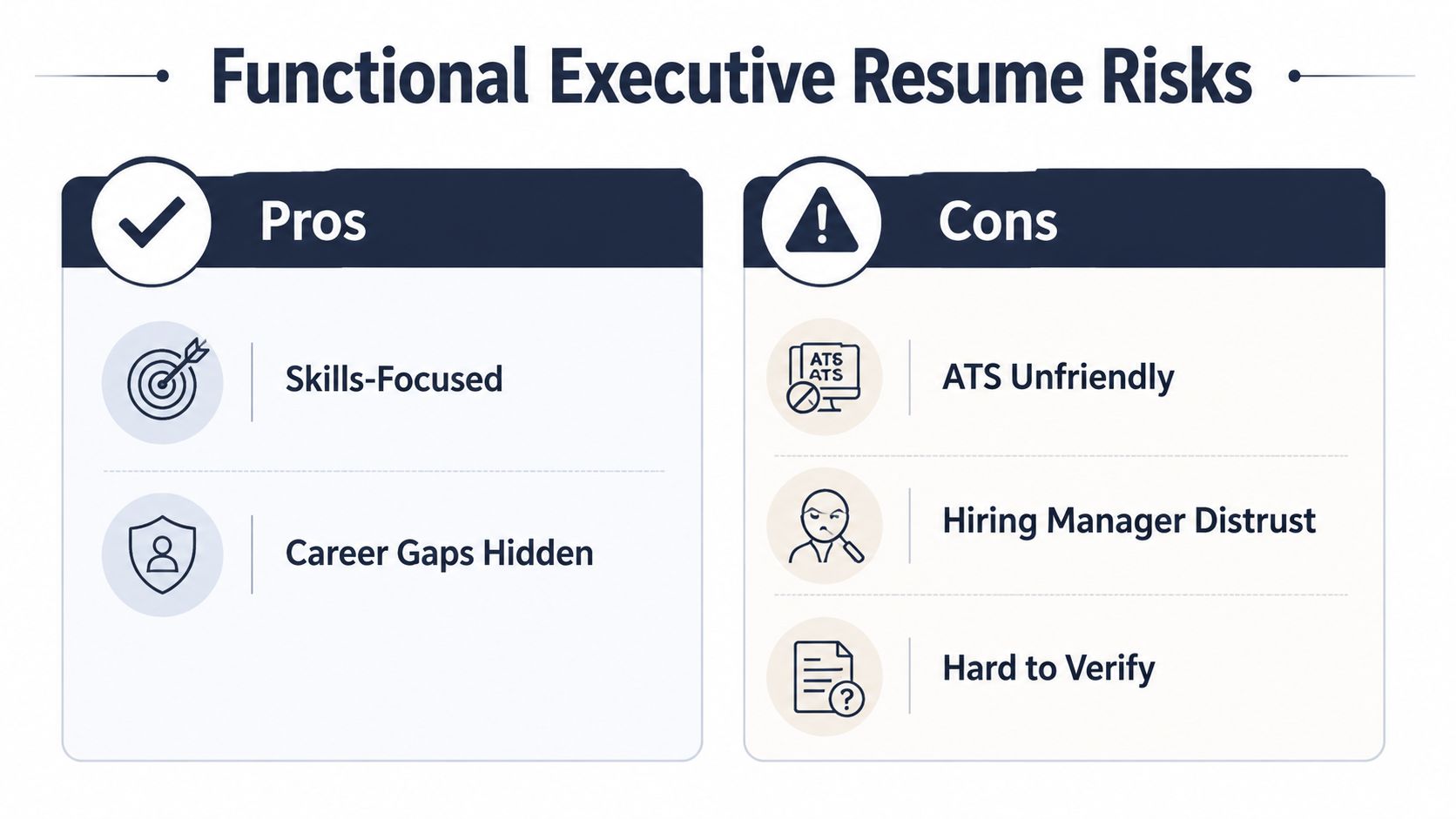 Functional Executive Resume Risks

Pros

Skills-Focused

Career Gaps Hidden

Cons

ATS
ATS

ATS Unfriendly

Hiring Manager Distrust

Hard to Verify